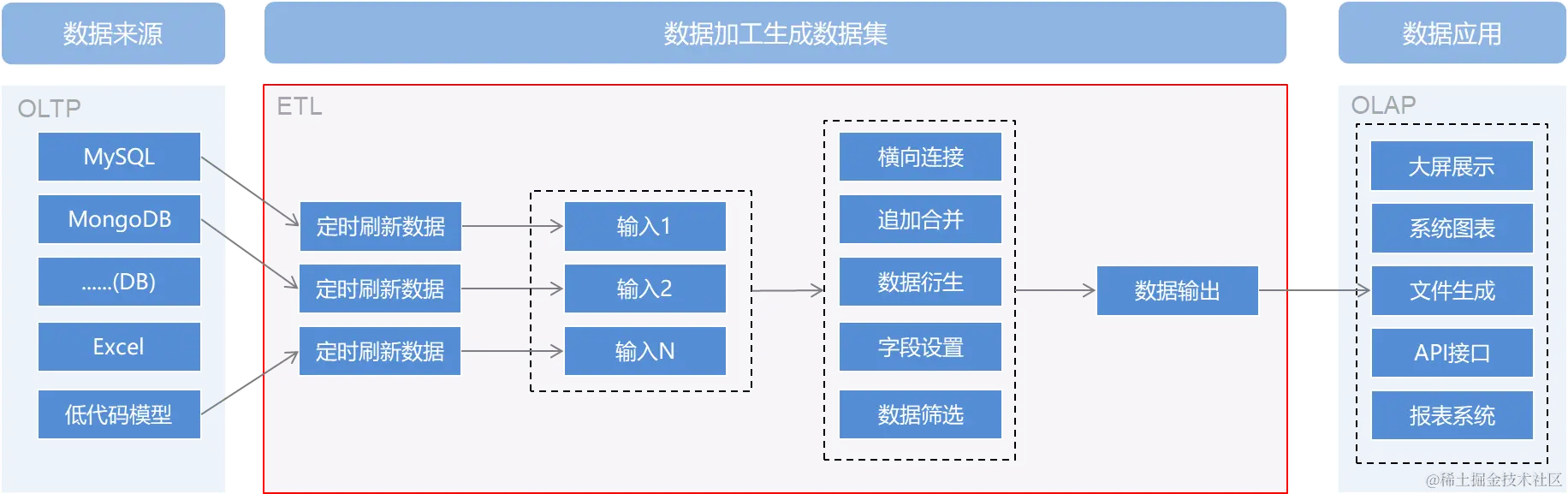 数据来源

数据加工生成数据集

数据应用

OLTP

MySQL

MongoDB

……(DB)

Excel

低代码模型

ETL

定时刷新数据

定时刷新数据

定时刷新数据

输入1

输入2

输入N

横向连接

追加合并

数据衍生

字段设置

数据筛选

数据输出

OLAP

大屏展示

系统图表

文件生成

API接口

报表系统

@稀土掘金技术社区